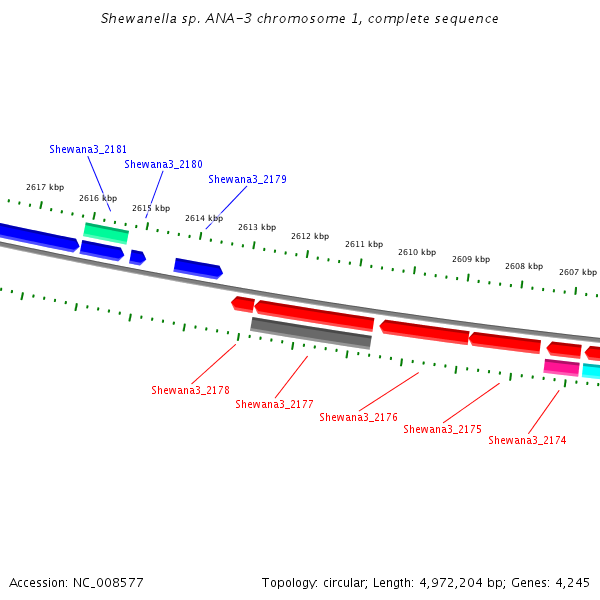 Shewanella sp. ANA-3 chromosome 1, complete sequence

Shewana3_2181
Shewana3_2180
Shewana3_2179

2617 kbp
2616 kbp
2615 kbp
2614 kbp
2613 kbp
2612 kbp
2611 kbp
2610 kbp
2609 kbp
2608 kbp
2607 kbp

Shewana3_2178
Shewana3_2177
Shewana3_2176
Shewana3_2175
Shewana3_2174

Accession: NC_008577

Topology: circular; Length: 4,972,204 bp; Genes: 4,245